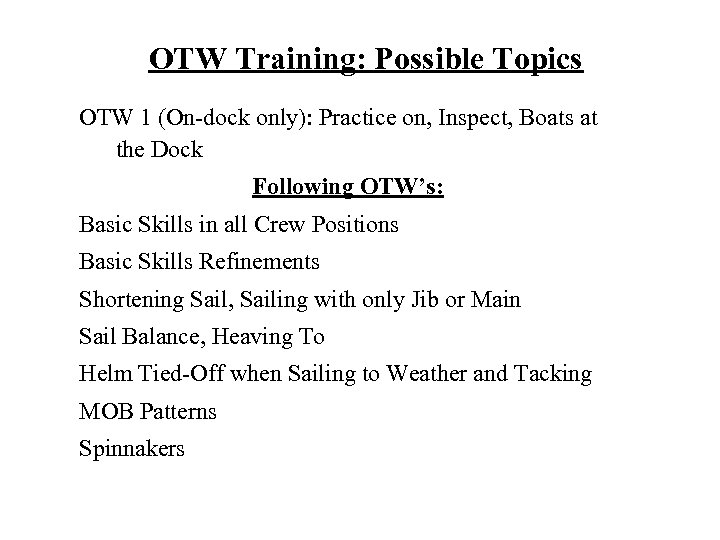 OTW Training: Possible Topics

OTW 1 (On-dock only): Practice on, Inspect, Boats at the Dock

Following OTW's:

Basic Skills in all Crew Positions

Basic Skills Refinements

Shortening Sail, Sailing with only Jib or Main

Sail Balance, Heaving To

Helm Tied-Off when Sailing to Weather and Tacking

MOB Patterns

Spinnakers